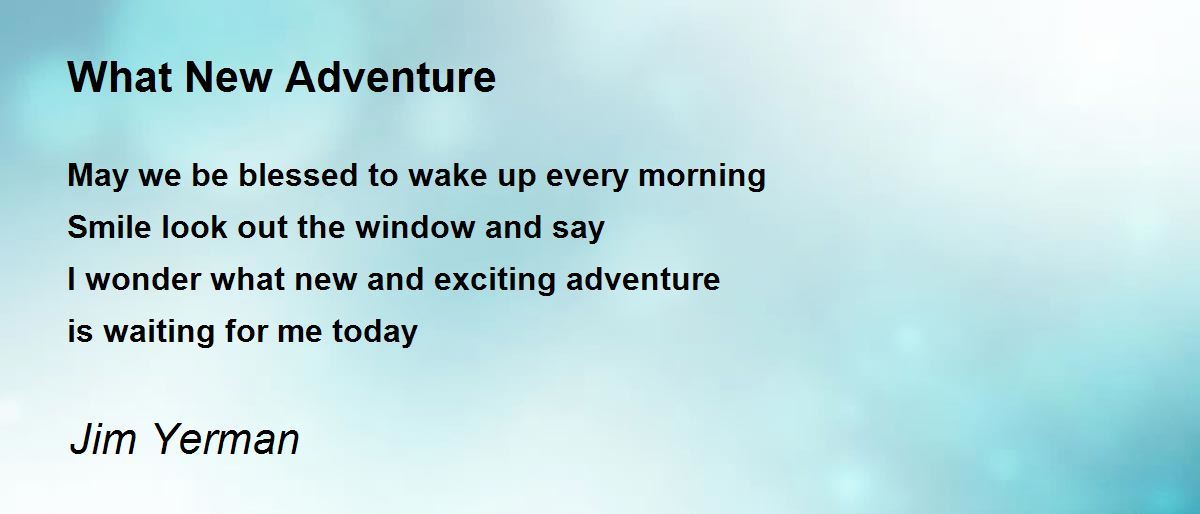 What New Adventure

May we be blessed to wake up every morning
Smile look out the window and say
I wonder what new and exciting adventure
is waiting for me today

Jim Yerman